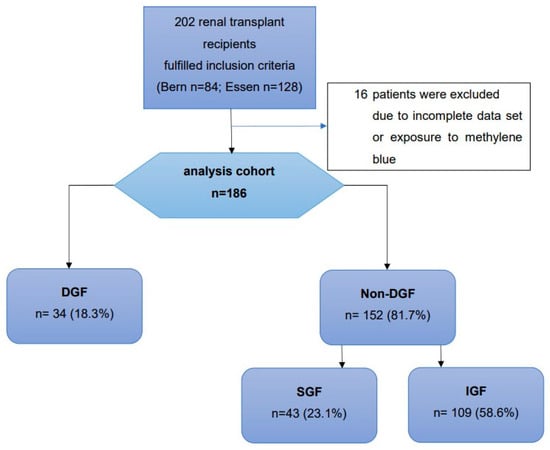 202 renal transplant recipients fulfilled inclusion criteria (Bern n=84; Essen n=128)

16 patients were excluded due to incomplete data set or exposure to methylene blue

analysis cohort
n=186

DGF
n= 34 (18.3%)

Non-DGF
n= 152 (81.7%)

SGF
n=43 (23.1%)

IGF
n= 109 (58.6%)